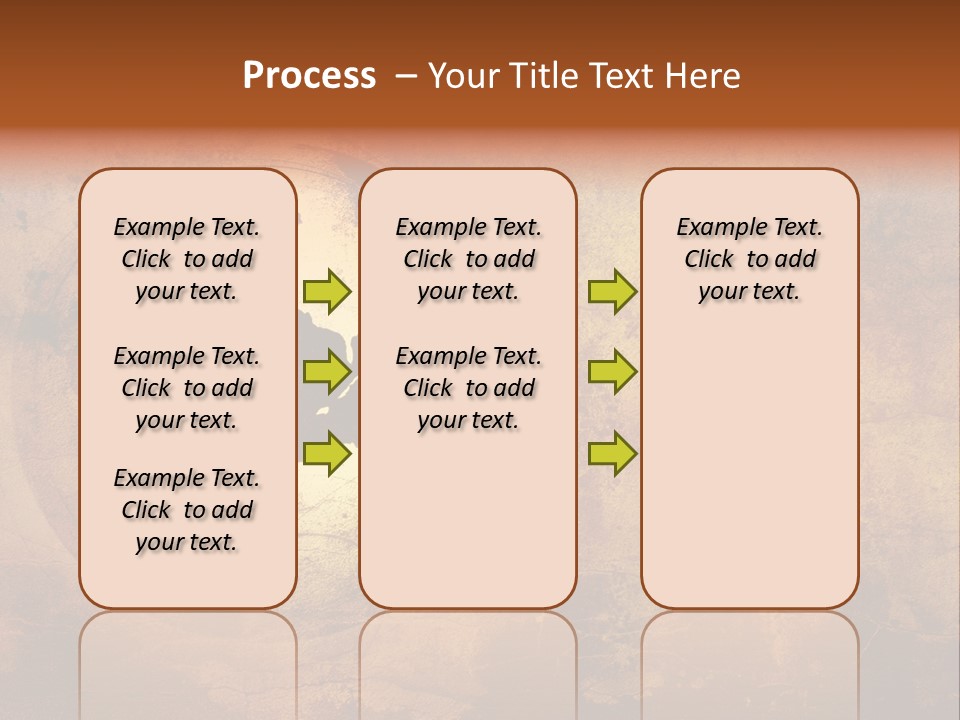 Process – Your Title Text Here

Example Text. Click to add your text.

Example Text. Click to add your text.

Example Text. Click to add your text.

Example Text. Click to add your text.

Example Text. Click to add your text.

Example Text. Click to add your text.